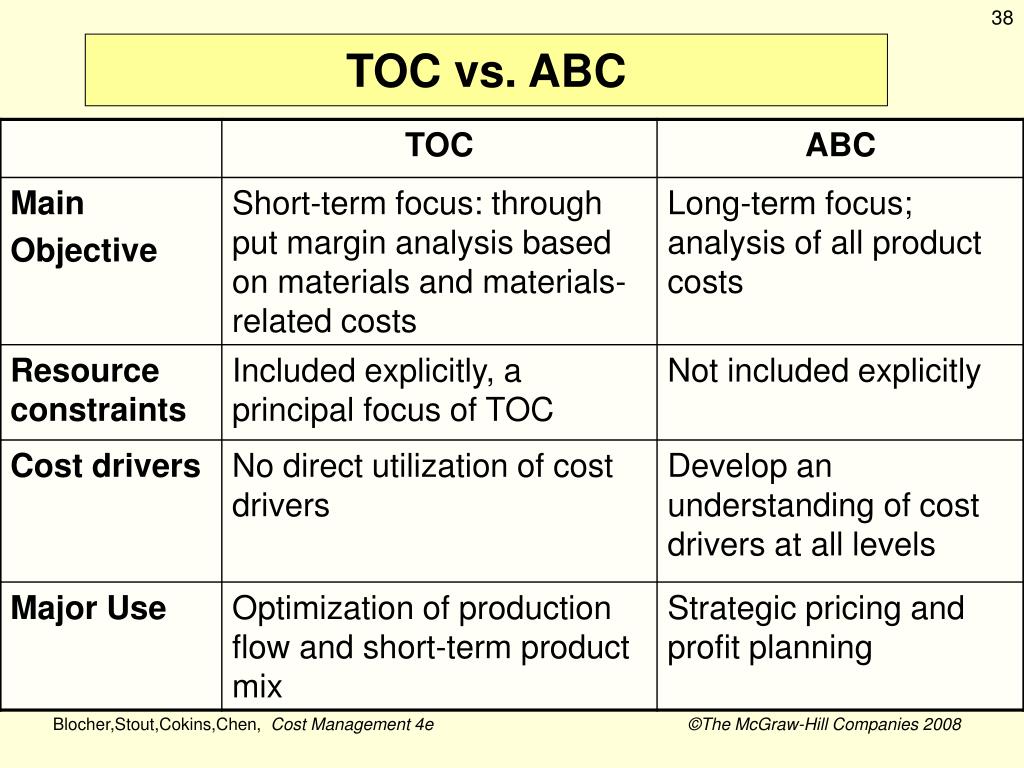 38

TOC vs. ABC

| | TOC | ABC |
|---|---|---|
| Main Objective | Short-term focus: through put margin analysis based on materials and materials-related costs | Long-term focus; analysis of all product costs |
| Resource constraints | Included explicitly, a principal focus of TOC | Not included explicitly |
| Cost drivers | No direct utilization of cost drivers | Develop an understanding of cost drivers at all levels |
| Major Use | Optimization of production flow and short-term product mix | Strategic pricing and profit planning |

Blocher,Stout,Cokins,Chen, Cost Management 4e ©The McGraw-Hill Companies 2008